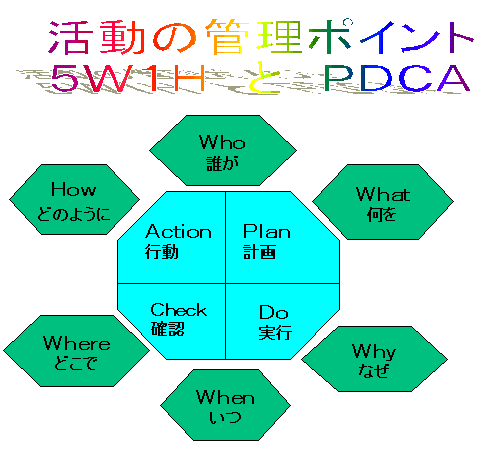 活動の管理ポイント
5W1H と PDCA

Who
誰が

How
どのように

What
何を

Action
行動

Plan
計画

Check
確認

Do
実行

Where
どこで

Why
なぜ

When
いつ